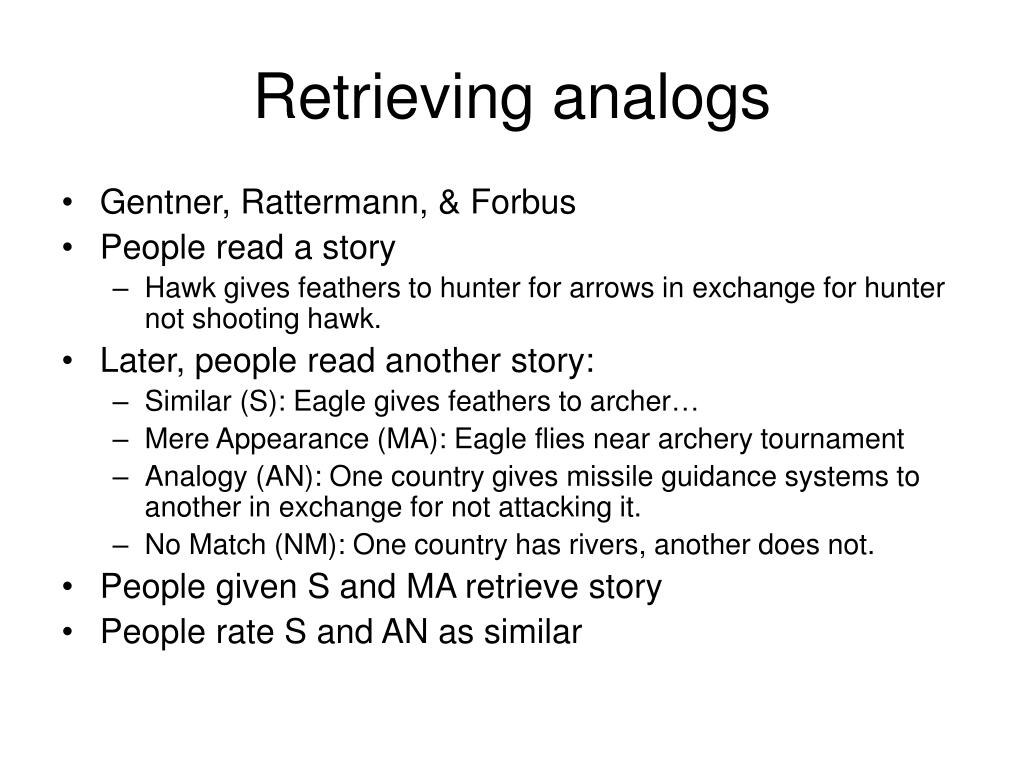 Retrieving analogs

• Gentner, Rattermann, & Forbus
• People read a story
– Hawk gives feathers to hunter for arrows in exchange for hunter not shooting hawk.
• Later, people read another story:
– Similar (S): Eagle gives feathers to archer…
– Mere Appearance (MA): Eagle flies near archery tournament
– Analogy (AN): One country gives missile guidance systems to another in exchange for not attacking it.
– No Match (NM): One country has rivers, another does not.
• People given S and MA retrieve story
• People rate S and AN as similar